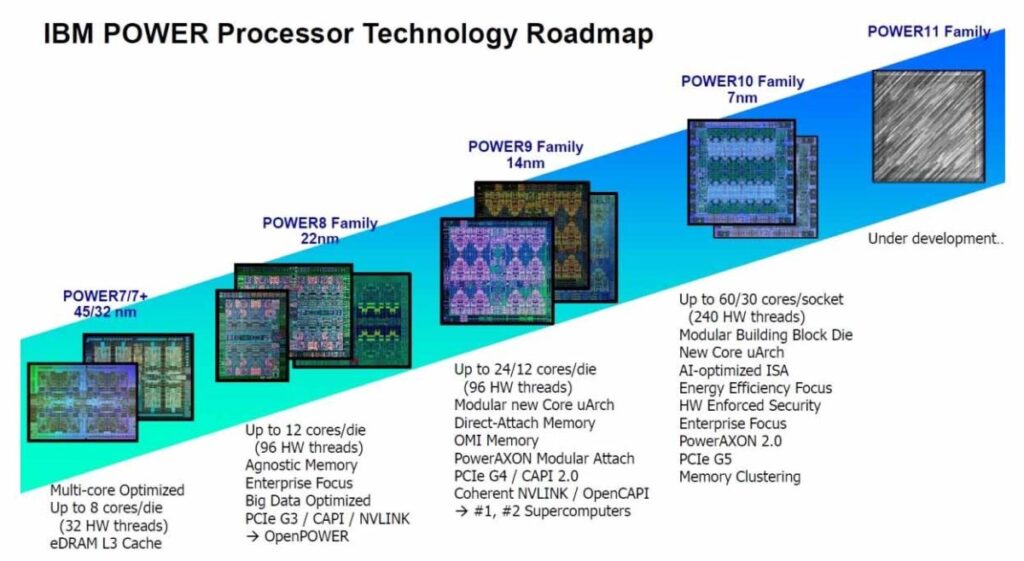 IBM POWER Processor Technology Roadmap

POWER7/7+
45/32 nm

Multi-core Optimized
Up to 8 cores/die
(32 HW threads)
eDRAM L3 Cache

POWER8 Family
22nm

Up to 12 cores/die
(96 HW threads)
Agnostic Memory
Enterprise Focus
Big Data Optimized
PCIe G3 / CAPI / NVLINK
→ OpenPOWER

POWER9 Family
14nm

Up to 24/12 cores/die
(96 HW threads)
Modular new Core uArch
Direct-Attach Memory
OMI Memory
PowerAXON Modular Attach
PCIe G4 / CAPI 2.0
Coherent NVLINK / OpenCAPI
→ #1, #2 Supercomputers

POWER10 Family
7nm

Up to 60/30 cores/socket
(240 HW threads)
Modular Building Block Die
New Core uArch
AI-optimized ISA
Energy Efficiency Focus
HW Enforced Security
Enterprise Focus
PowerAXON 2.0
PCIe G5
Memory Clustering

POWER11 Family

Under development..